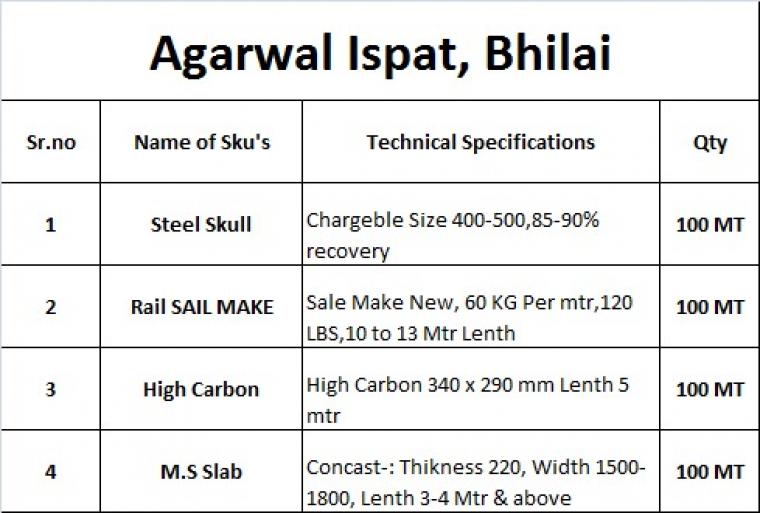 Agarwal Ispat, Bhilai

| Sr.no | Name of Sku's | Technical Specifications | Qty |
|---|---|---|---|
| 1 | Steel Skull | Chargeble Size 400-500,85-90% recovery | 100 MT |
| 2 | Rail SAIL MAKE | Sale Make New, 60 KG Per mtr,120 LBS,10 to 13 Mtr Lenth | 100 MT |
| 3 | High Carbon | High Carbon 340 x 290 mm Lenth 5 mtr | 100 MT |
| 4 | M.S Slab | Concast-: Thikness 220, Width 1500-1800, Lenth 3-4 Mtr & above | 100 MT |